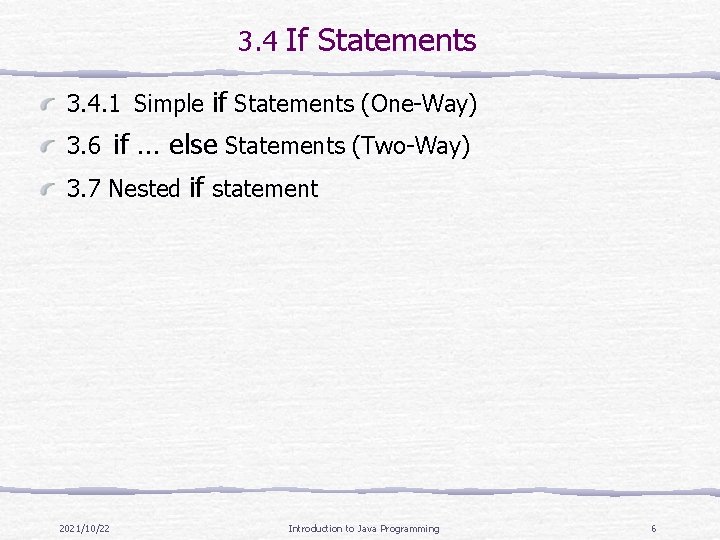 3.4 If Statements

3.4.1 Simple if Statements (One-Way)

3.6 if … else Statements (Two-Way)

3.7 Nested if statement

2021/10/22 Introduction to Java Programming 6